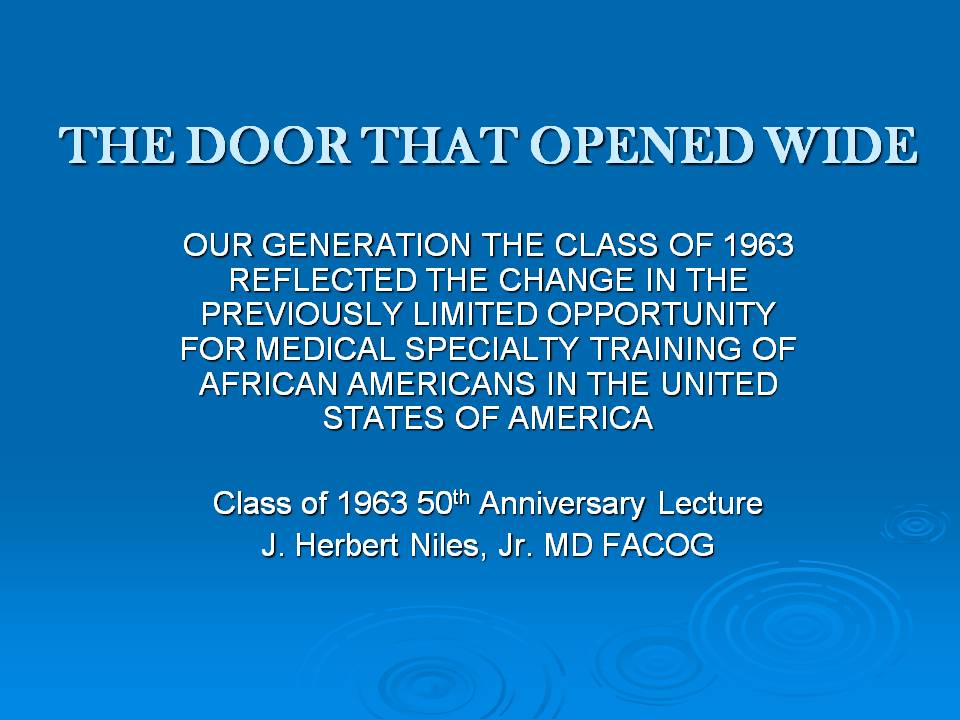 THE DOOR THAT OPENED WIDE

OUR GENERATION THE CLASS OF 1963 REFLECTED THE CHANGE IN THE PREVIOUSLY LIMITED OPPORTUNITY FOR MEDICAL SPECIALTY TRAINING OF AFRICAN AMERICANS IN THE UNITED STATES OF AMERICA

Class of 1963 50$^{th}$ Anniversary Lecture
J. Herbert Niles, Jr. MD FACOG